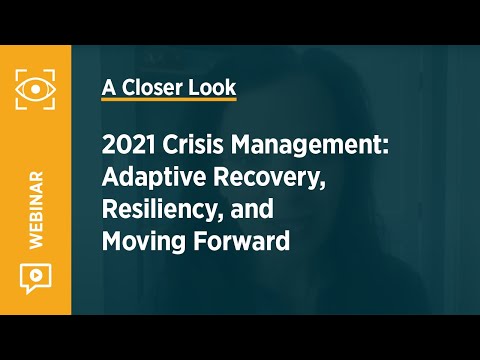 WEBINAR

A Closer Look

2021 Crisis Management: Adaptive Recovery, Resiliency, and Moving Forward